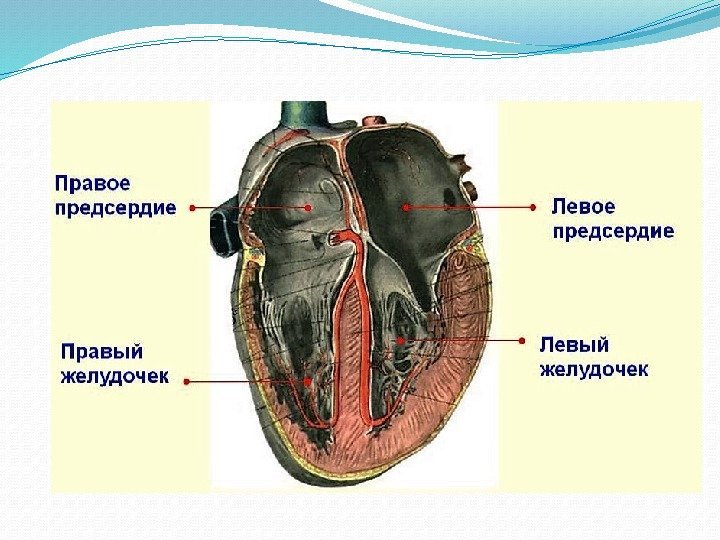 Правое предсердие

Левое предсердие

Правый желудочек

Левый желудочек